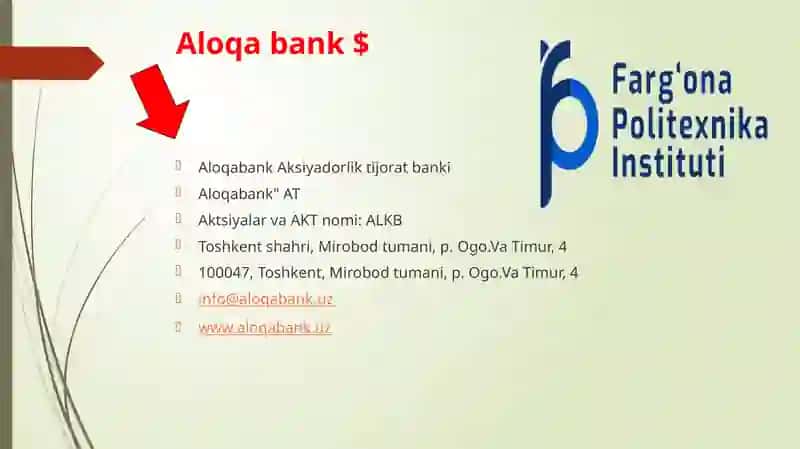 Aloqa bank $

Farg'ona Politexnika Instituti

Aloqabank Aksiyadorlik tijorat banki

Aloqabank" AT

Aktsiyalar va AKT nomi: ALKB

Toshkent shahri, Mirobod tumani, p. Ogo.Va Timur, 4

100047, Toshkent, Mirobod tumani, p. Ogo.Va Timur, 4

info@aloqabank.uz

www.aloqabank.uz